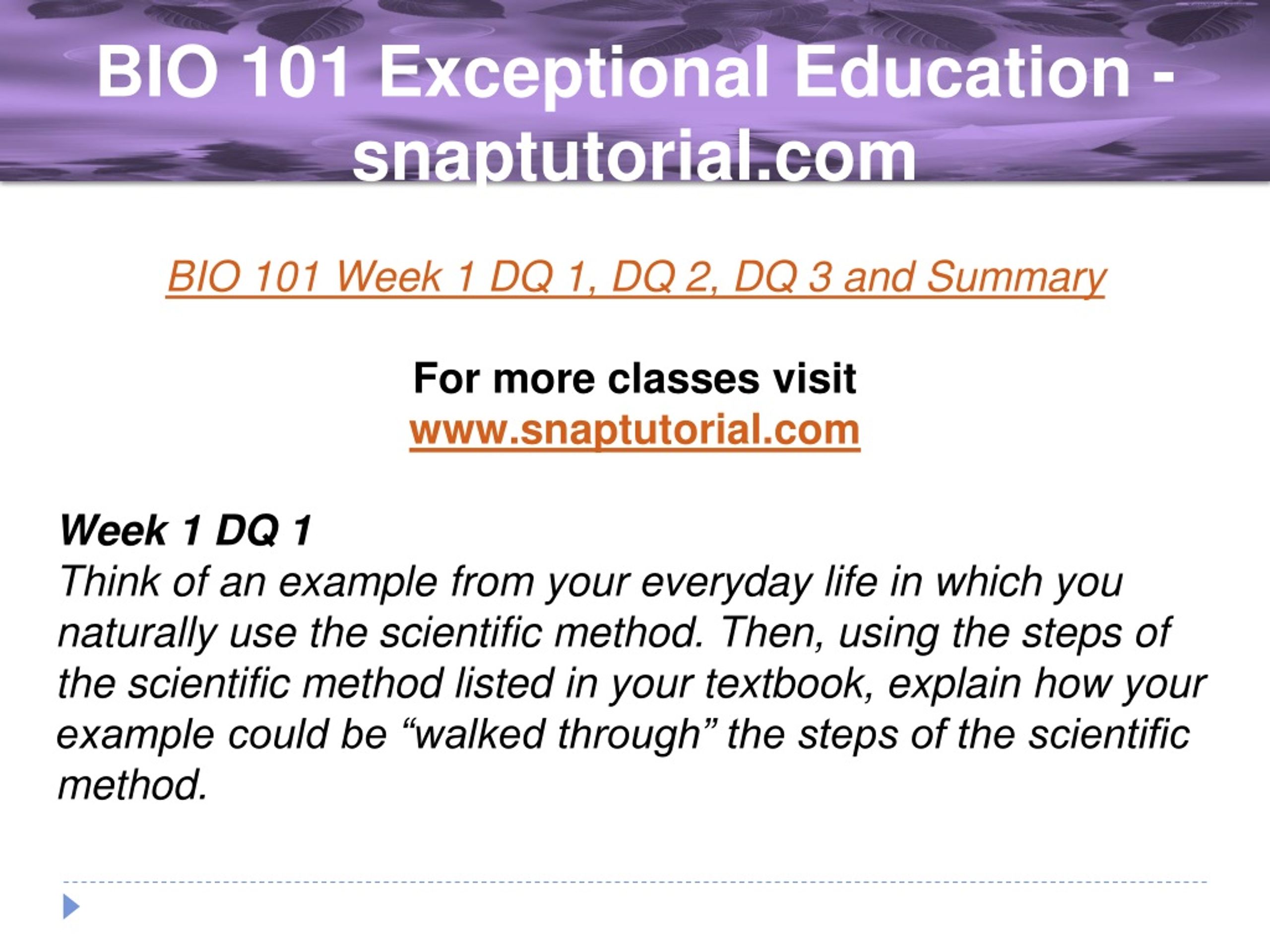 BIO 101 Exceptional Education - snaptutorial.com

BIO 101 Week 1 DQ 1, DQ 2, DQ 3 and Summary

For more classes visit
www.snaptutorial.com

Week 1 DQ 1
Think of an example from your everyday life in which you naturally use the scientific method. Then, using the steps of the scientific method listed in your textbook, explain how your example could be “walked through” the steps of the scientific method.